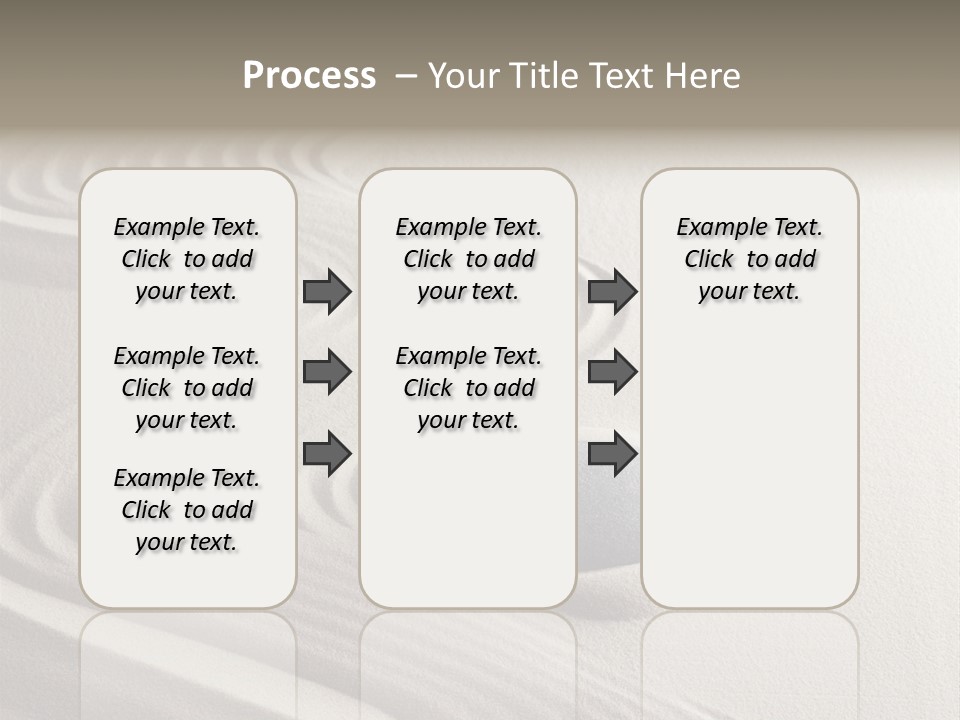 Process – Your Title Text Here

Example Text. Click to add your text.

Example Text. Click to add your text.

Example Text. Click to add your text.

Example Text. Click to add your text.

Example Text. Click to add your text.

Example Text. Click to add your text.